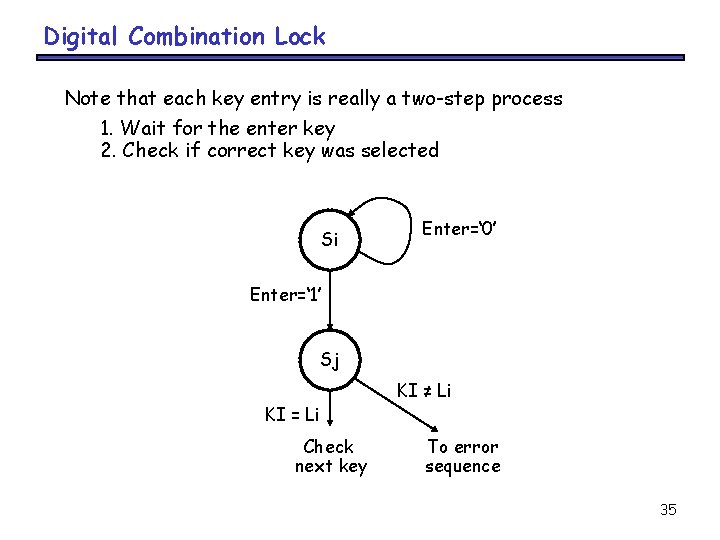 Digital Combination Lock

Note that each key entry is really a two-step process

1. Wait for the enter key
2. Check if correct key was selected

Si

Enter='0'

Enter='1'

Sj

KI ≠ Li

KI = Li

Check next key

To error sequence

35